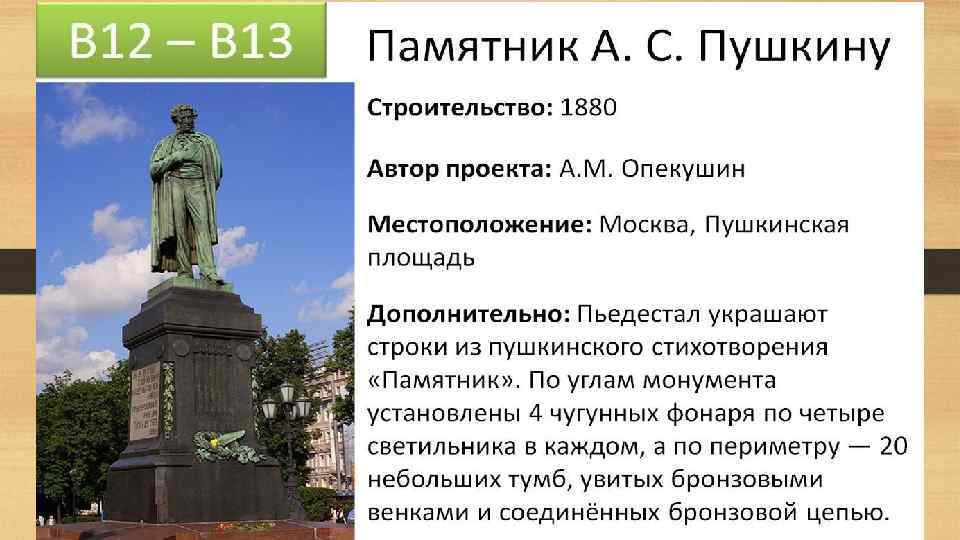 B12 – B13

Памятник А. С. Пушкину

Строительство: 1880

Автор проекта: А.М. Опекушин

Местоположение: Москва, Пушкинская площадь

Дополнительно: Пьедестал украшают строки из пушкинского стихотворения «Памятник». По углам монумента установлены 4 чугунных фонаря по четыре светильника в каждом, а по периметру — 20 небольших тумб, увитых бронзовыми венками и соединённых бронзовой цепью.